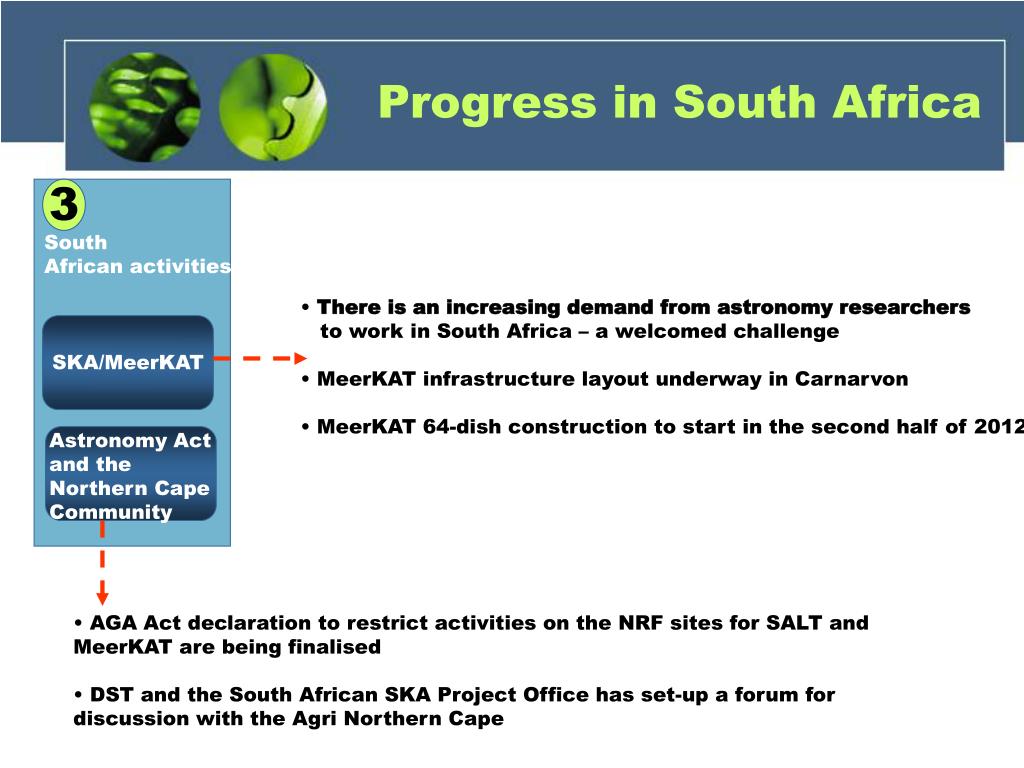 Progress in South Africa

3
South
African activities

SKA/MeerKAT

Astronomy Act and the Northern Cape Community

• There is an increasing demand from astronomy researchers to work in South Africa – a welcomed challenge

• MeerKAT infrastructure layout underway in Carnarvon

• MeerKAT 64-dish construction to start in the second half of 2012

• AGA Act declaration to restrict activities on the NRF sites for SALT and MeerKAT are being finalised

• DST and the South African SKA Project Office has set-up a forum for discussion with the Agri Northern Cape